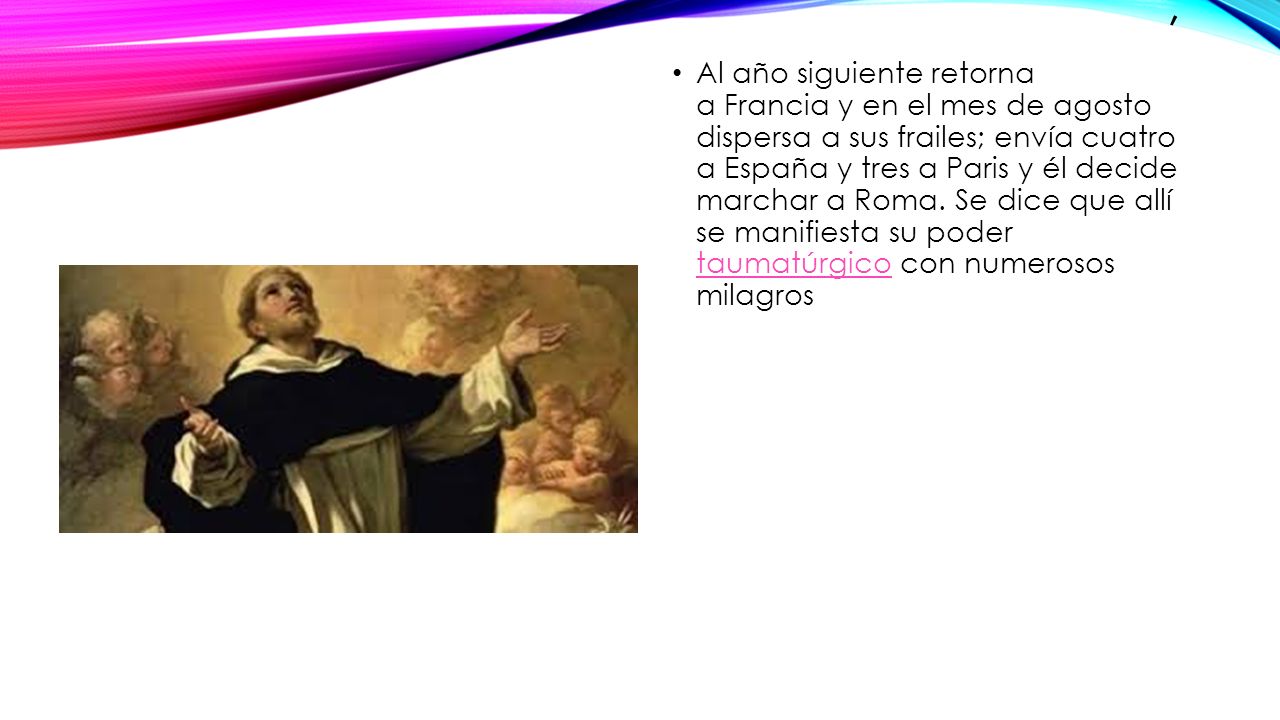 ,

• Al año siguiente retorna a Francia y en el mes de agosto dispersa a sus frailes; envía cuatro a España y tres a Paris y él decide marchar a Roma. Se dice que allí se manifiesta su poder taumatúrgico con numerosos milagros